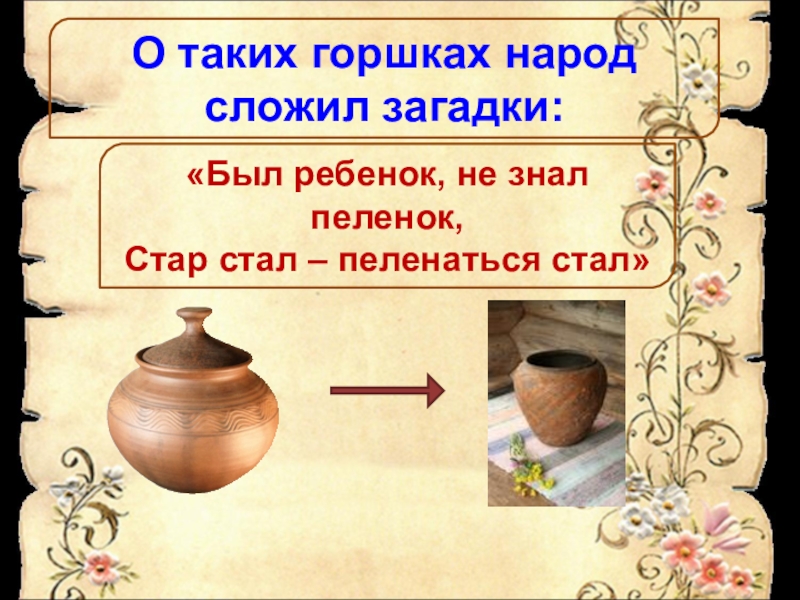 О таких горшках народ сложил загадки:

«Был ребенок, не знал пеленок,
Стар стал – пеленаться стал»